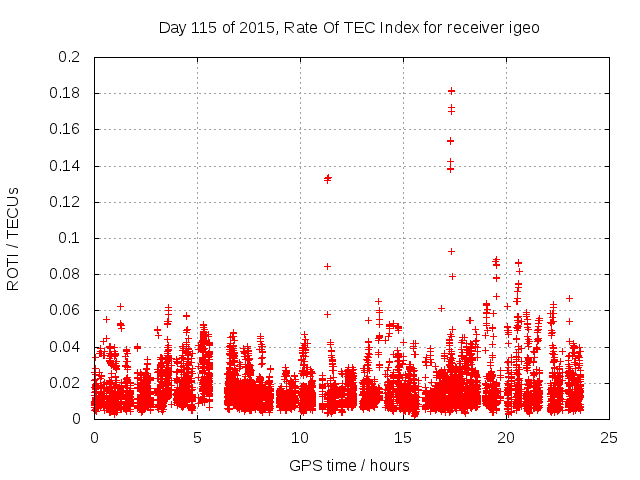 Day 115 of 2015, Rate Of TEC Index for receiver igeo

ROTI / TECUs

0.2
0.18
0.16
0.14
0.12
0.1
0.08
0.06
0.04
0.02
0

0
5
10
15
20
25

GPS time / hours